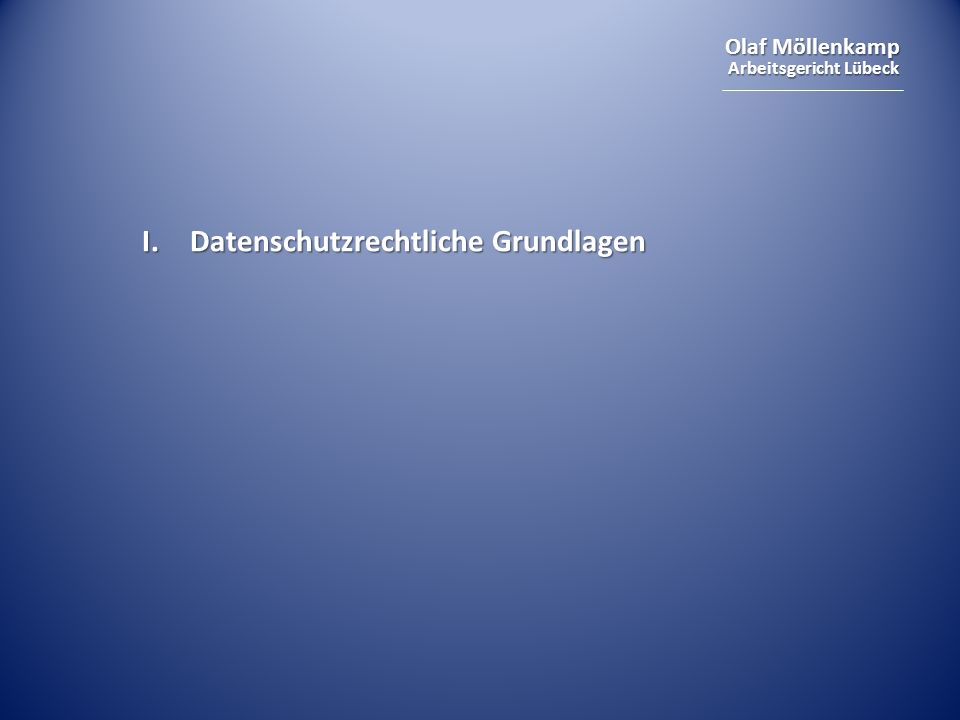 Olaf Möllenkamp
Arbeitsgericht Lübeck

I. Datenschutzrechtliche Grundlagen